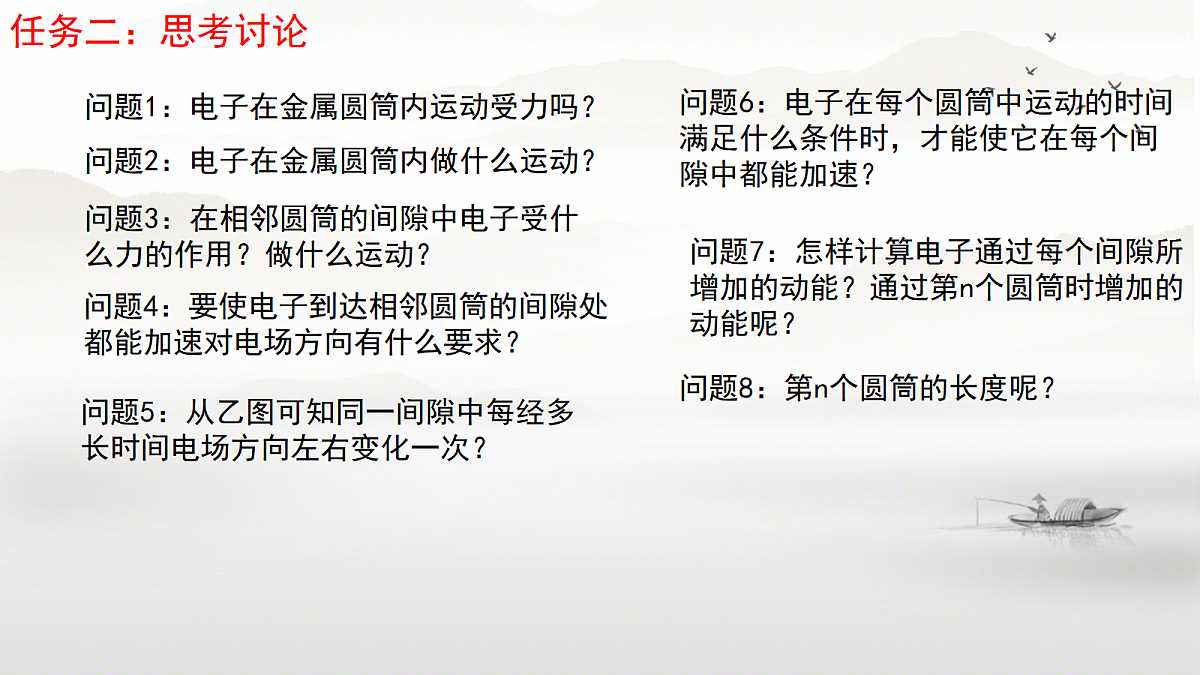 任务二：思考讨论

问题1：电子在金属圆筒内运动受力吗？

问题2：电子在金属圆筒内做什么运动？

问题3：在相邻圆筒的间隙中电子受什么力的作用？做什么运动？

问题4：要使电子到达相邻圆筒的间隙处都能加速对电场方向有什么要求？

问题5：从乙图可知同一间隙中每经多长时间电场方向左右变化一次？

问题6：电子在每个圆筒中运动的时间满足什么条件时，才能使它在每个间隙中都能加速？

问题7：怎样计算电子通过每个间隙所增加的动能？通过第n个圆筒时增加的动能呢？

问题8：第n个圆筒的长度呢？